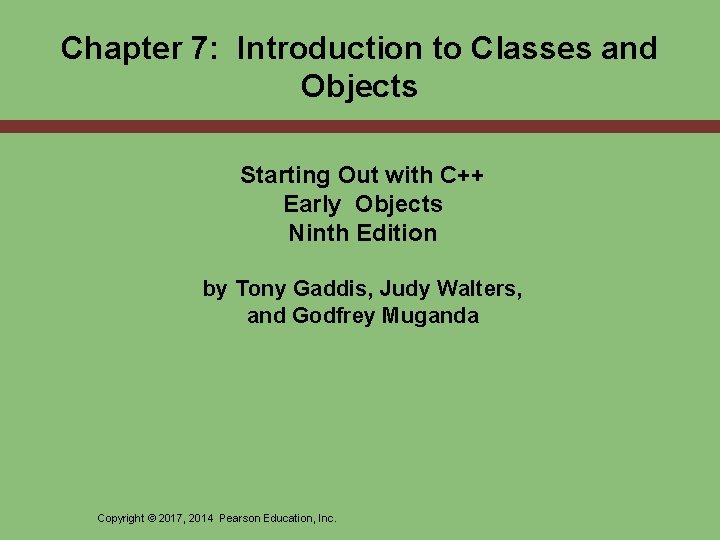 Chapter 7: Introduction to Classes and Objects

Starting Out with C++
Early Objects
Ninth Edition

by Tony Gaddis, Judy Walters, and Godfrey Muganda

Copyright © 2017, 2014 Pearson Education, Inc.